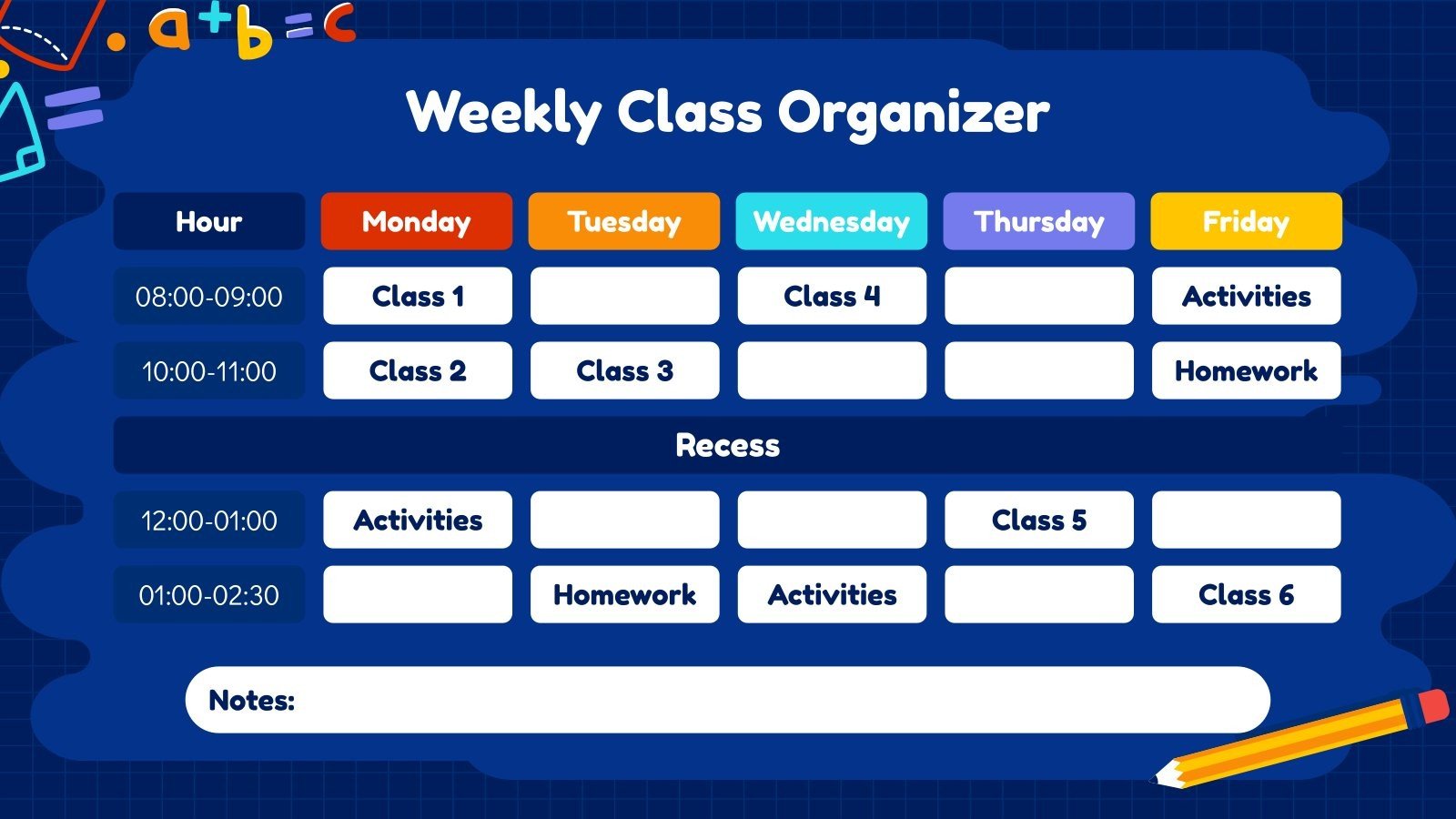 $a+b=c$

Weekly Class Organizer

| Hour | Monday | Tuesday | Wednesday | Thursday | Friday |
|---|---|---|---|---|---|
| 08:00-09:00 | Class 1 | | Class 4 | | Activities |
| 10:00-11:00 | Class 2 | Class 3 | | | Homework |
| Recess | | | | | |
| 12:00-01:00 | Activities | | | Class 5 | |
| 01:00-02:30 | | Homework | Activities | | Class 6 |

Notes: